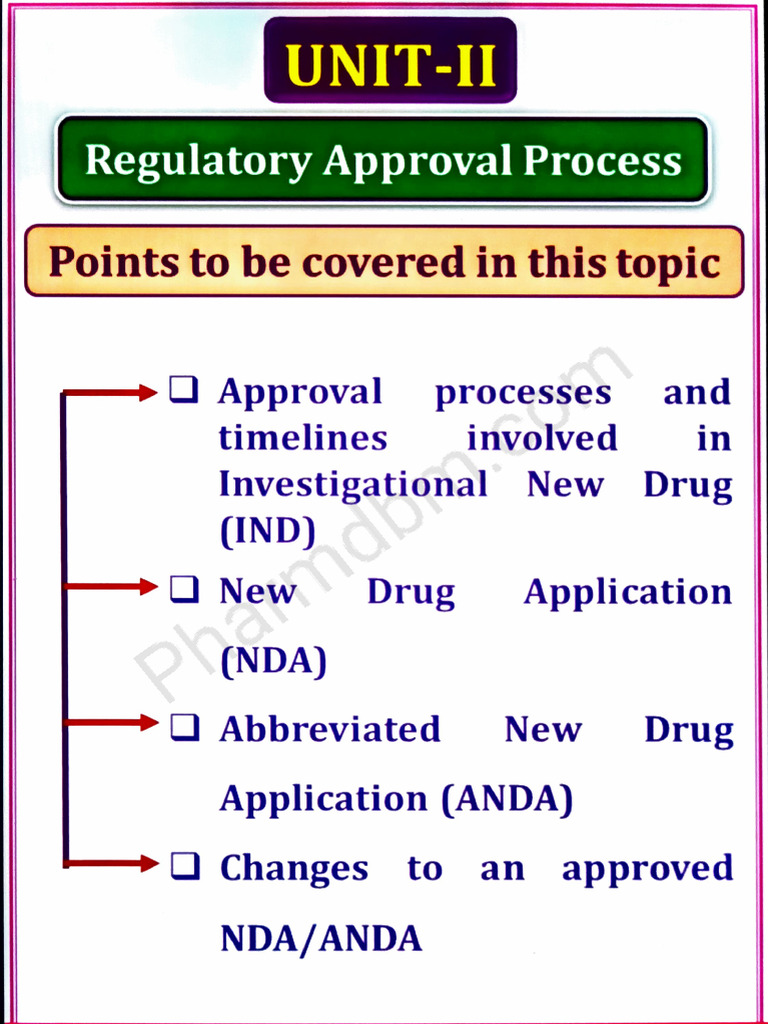 UNIT-II

Regulatory Approval Process

Points to be covered in this topic

❑ Approval processes and timelines involved in Investigational New Drug (IND)

❑ New Drug Application (NDA)

❑ Abbreviated New Drug Application (ANDA)

❑ Changes to an approved NDA/ANDA

Pharmdbm.com